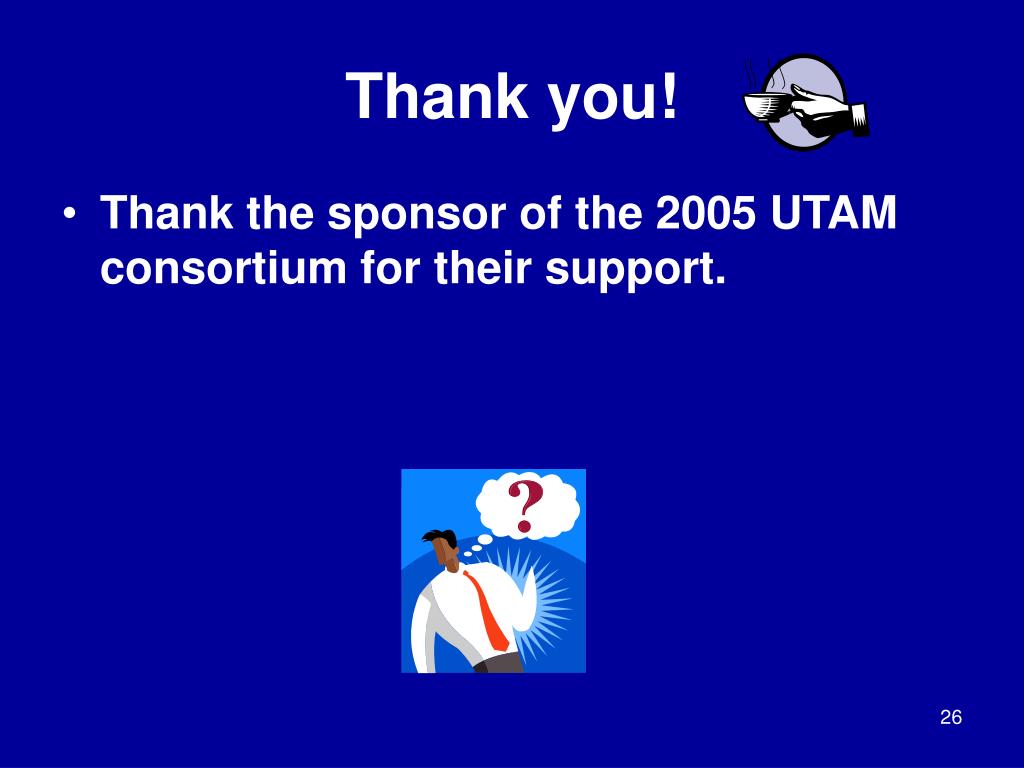 Thank you!

• Thank the sponsor of the 2005 UTAM consortium for their support.

?

26